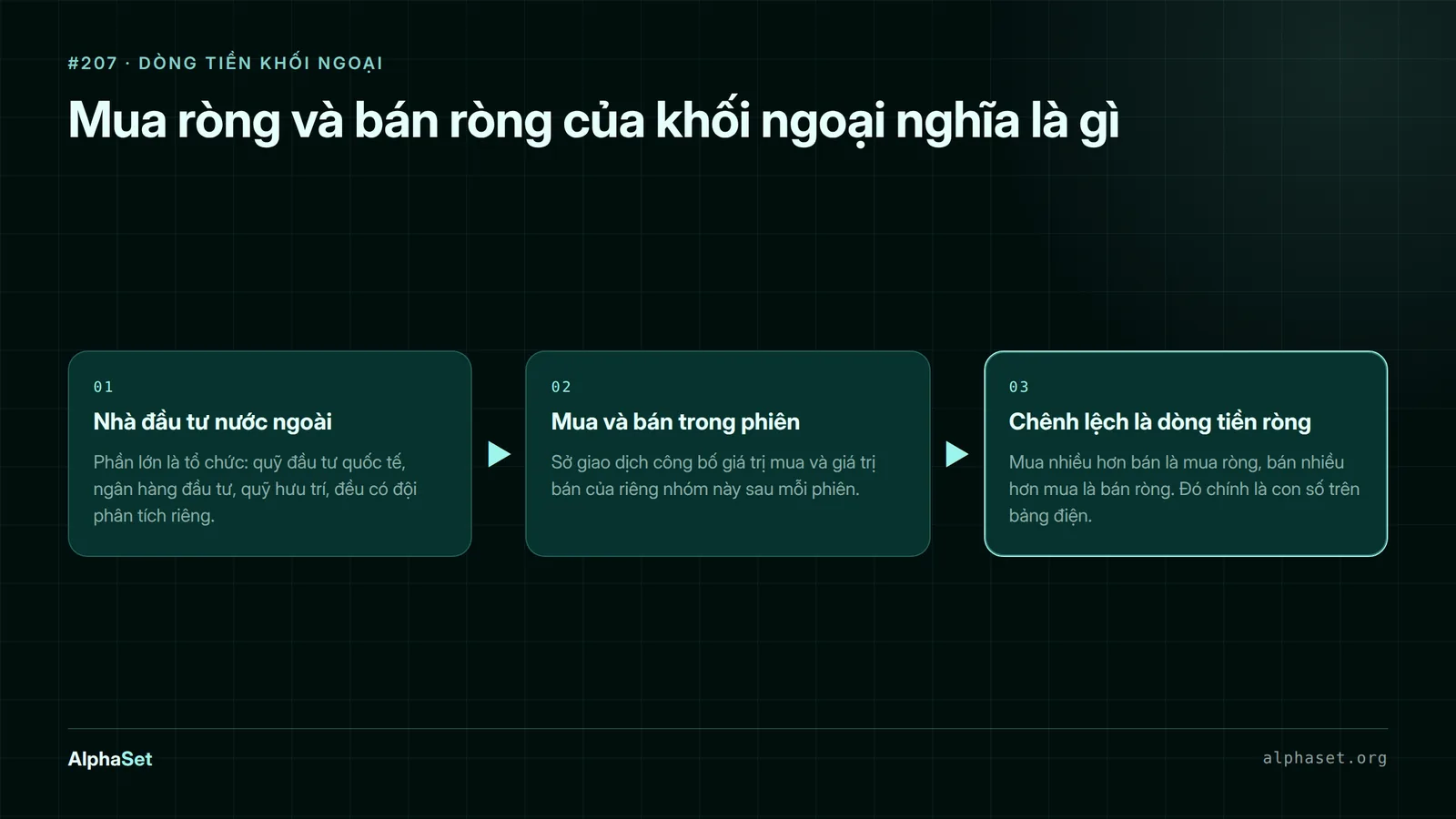 #207 · DÒNG TIỀN KHỐI NGOẠI

Mua ròng và bán ròng của khối ngoại nghĩa là gì

01

Nhà đầu tư nước ngoài

Phần lớn là tổ chức: quỹ đầu tư quốc tế, ngân hàng đầu tư, quỹ hưu trí, đều có đội phân tích riêng.

02

Mua và bán trong phiên

Sở giao dịch công bố giá trị mua và giá trị bán của riêng nhóm này sau mỗi phiên.

03

Chênh lệch là dòng tiền ròng

Mua nhiều hơn bán là mua ròng, bán nhiều hơn mua là bán ròng. Đó chính là con số trên bảng điện.

AlphaSet

alphaset.org